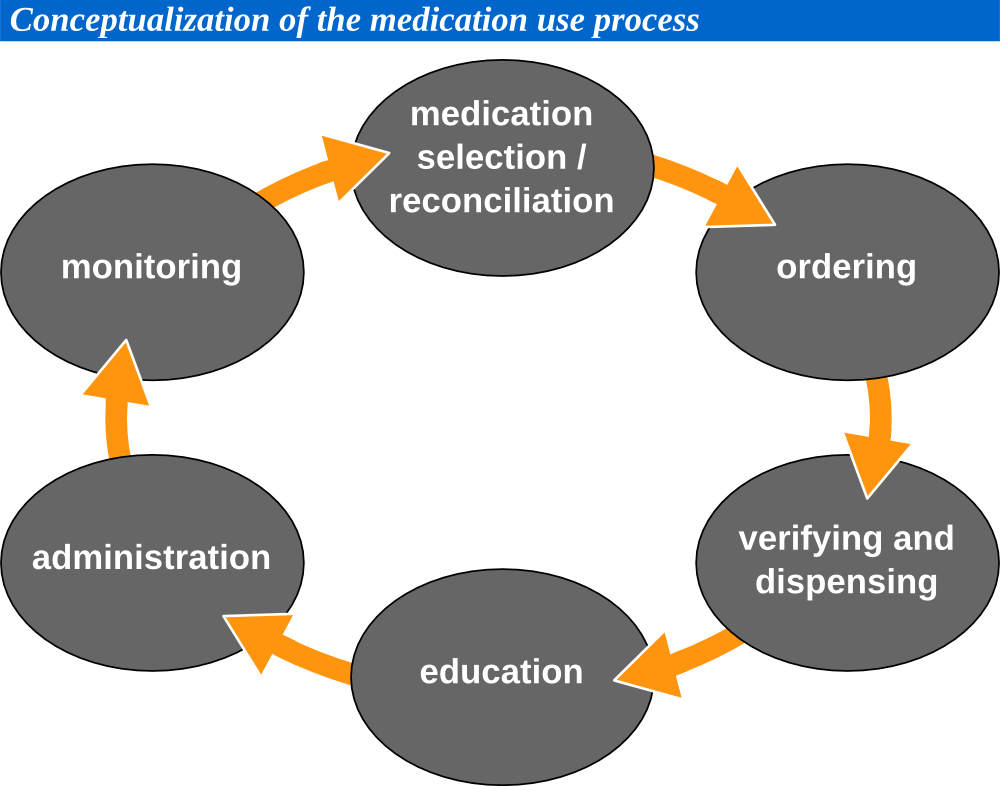 Conceptualization of the medication use process

medication selection / reconciliation

ordering

verifying and dispensing

education

administration

monitoring